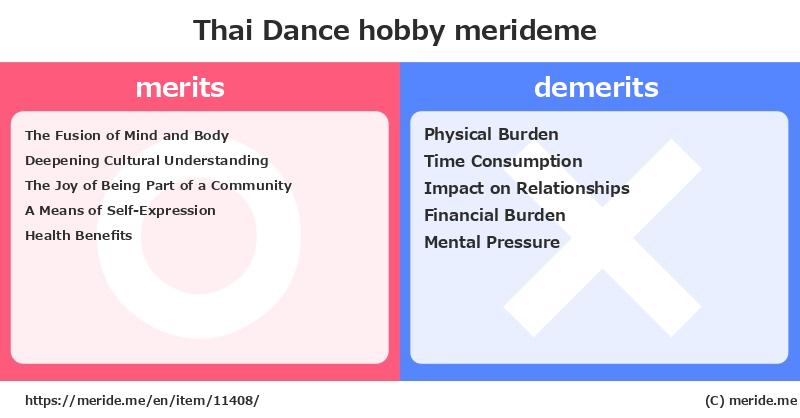 Thai Dance hobby merideme

merits

The Fusion of Mind and Body
Deepening Cultural Understanding
The Joy of Being Part of a Community
A Means of Self-Expression
Health Benefits

demerits

Physical Burden
Time Consumption
Impact on Relationships
Financial Burden
Mental Pressure

https://meride.me/en/item/11408/

(C) meride.me